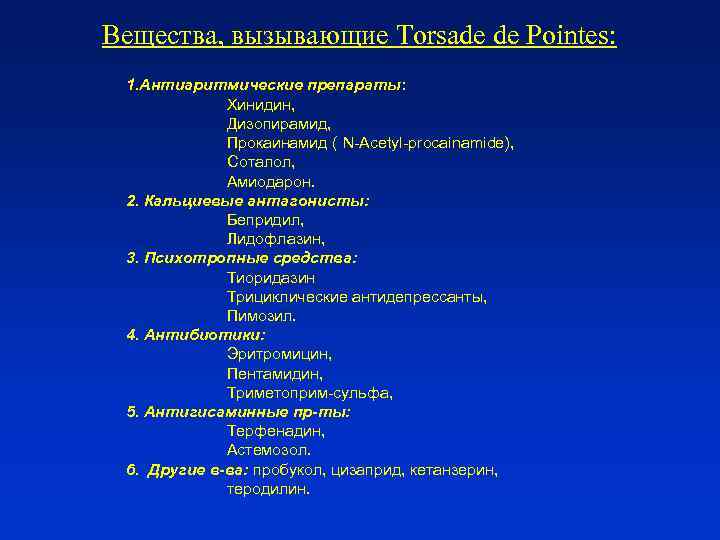 Вещества, вызывающие Torsade de Pointes:

1.Антиаритмические препараты:
Хинидин,
Дизопирамид,
Прокаинамид ( N-Acetyl-procainamide),
Соталол,
Амиодарон.
2. Кальциевые антагонисты:
Бепридил,
Лидофлазин,
3. Психотропные средства:
Тиоридазин
Трициклические антидепрессанты,
Пимозил.
4. Антибиотики:
Эритромицин,
Пентамидин,
Триметоприм-сульфа,
5. Антигисаминные пр-ты:
Терфенадин,
Астемозол.
6. Другие в-ва: пробукол, цизаприд, кетанзерин,
теродилин.